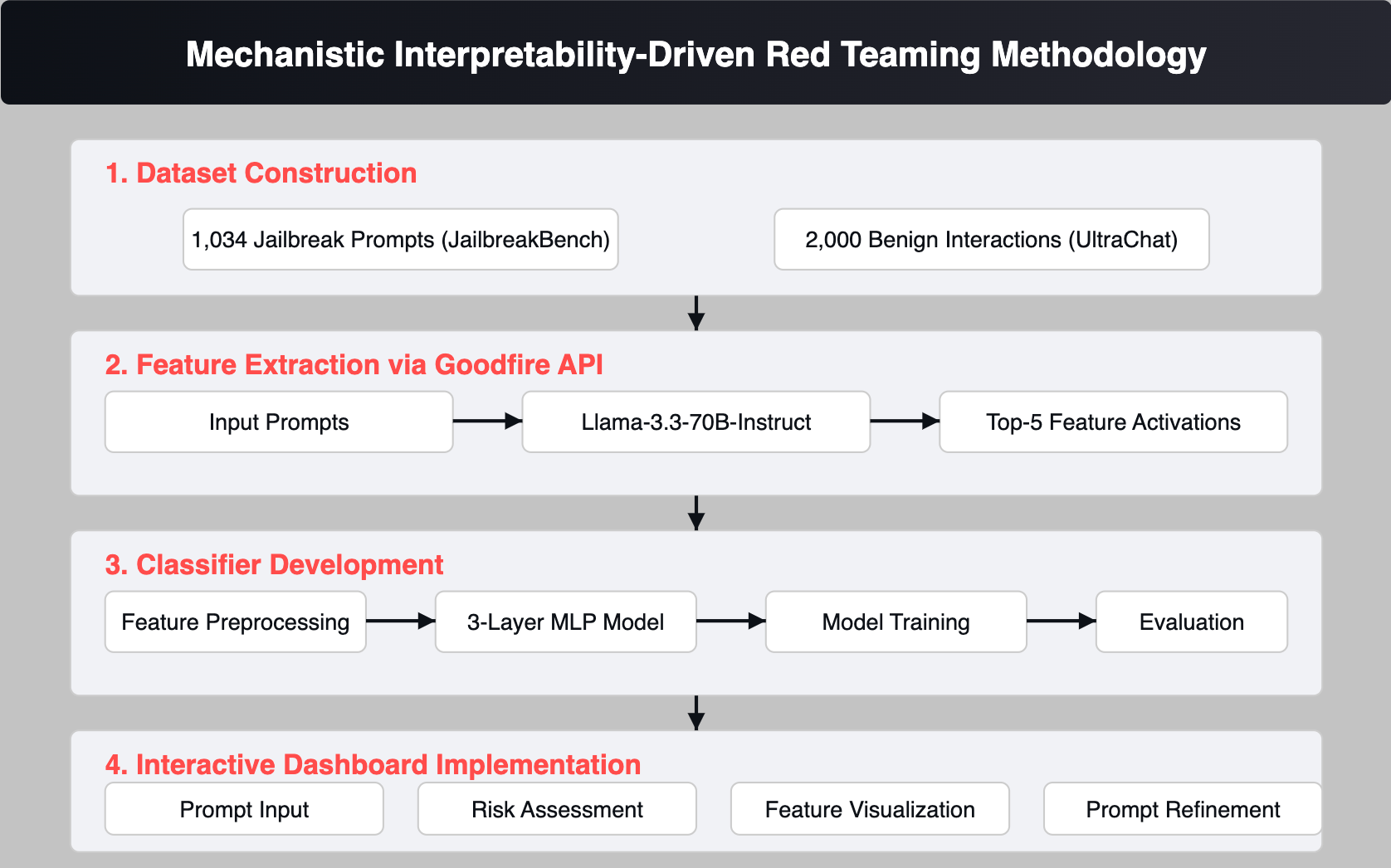 Mechanistic Interpretability-Driven Red Teaming Methodology

1. Dataset Construction

1,034 Jailbreak Prompts (JailbreakBench)

2,000 Benign Interactions (UltraChat)

2. Feature Extraction via Goodfire API

Input Prompts

Llama-3.3-70B-Instruct

Top-5 Feature Activations

3. Classifier Development

Feature Preprocessing

3-Layer MLP Model

Model Training

Evaluation

4. Interactive Dashboard Implementation

Prompt Input

Risk Assessment

Feature Visualization

Prompt Refinement